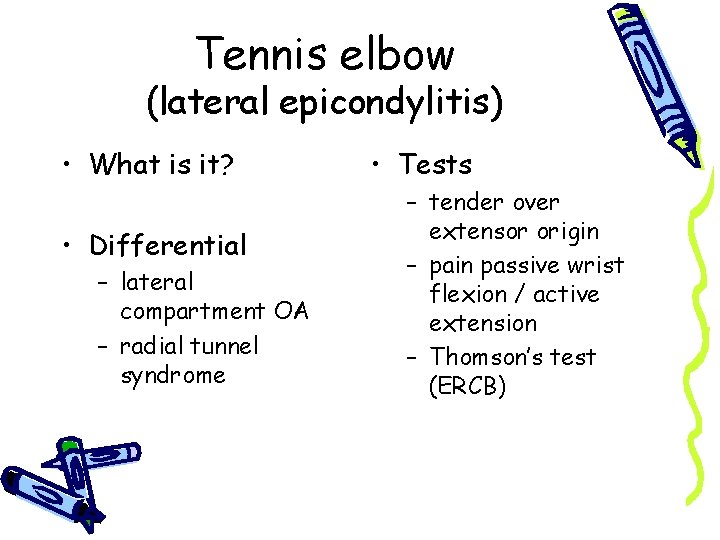 Tennis elbow
(lateral epicondylitis)

• What is it?

• Differential
– lateral compartment OA
– radial tunnel syndrome

• Tests
– tender over extensor origin
– pain passive wrist flexion / active extension
– Thomson's test (ERCB)